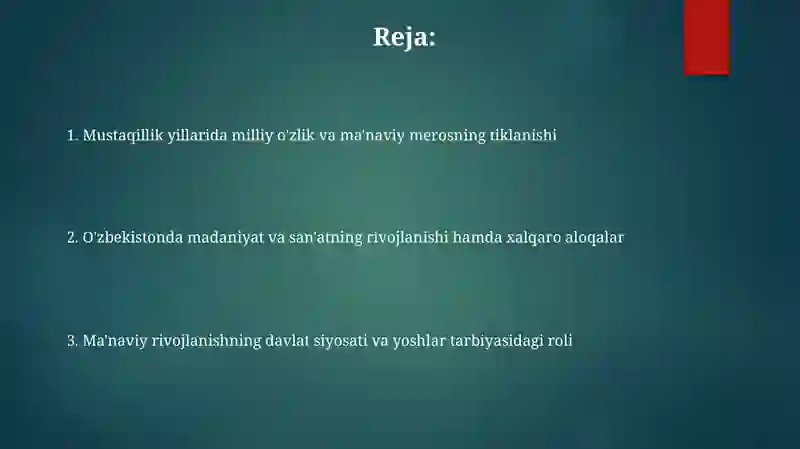 Reja:

1. Mustaqillik yillarida milliy o'zlik va ma'naviy merosning tiklanishi

2. O'zbekistonda madaniyat va san'atning rivojlanishi hamda xalqaro aloqalar

3. Ma'naviy rivojlanishning davlat siyosati va yoshlar tarbiyasidagi roli